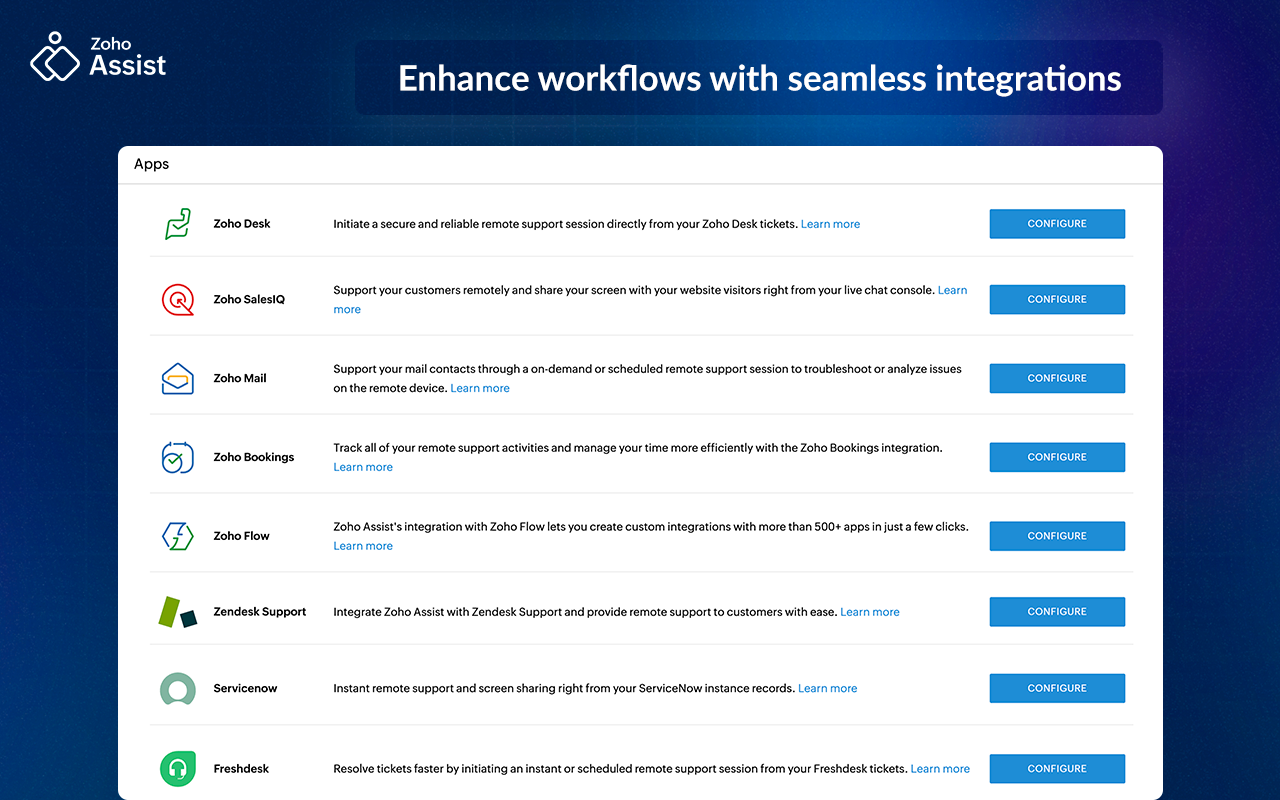 Zoho Assist

Enhance workflows with seamless integrations

Apps

Zoho Desk
Initiate a secure and reliable remote support session directly from your Zoho Desk tickets. Learn more
CONFIGURE

Zoho SalesIQ
Support your customers remotely and share your screen with your website visitors right from your live chat console. Learn more
CONFIGURE

Zoho Mail
Support your mail contacts through a on-demand or scheduled remote support session to troubleshoot or analyze issues on the remote device. Learn more
CONFIGURE

Zoho Bookings
Track all of your remote support activities and manage your time more efficiently with the Zoho Bookings integration. Learn more
CONFIGURE

Zoho Flow
Zoho Assist's integration with Zoho Flow lets you create custom integrations with more than 500+ apps in just a few clicks. Learn more
CONFIGURE

Zendesk Support
Integrate Zoho Assist with Zendesk Support and provide remote support to customers with ease. Learn more
CONFIGURE

Servicenow
Instant remote support and screen sharing right from your ServiceNow instance records. Learn more
CONFIGURE

Freshdesk
Resolve tickets faster by initiating an instant or scheduled remote support session from your Freshdesk tickets. Learn more
CONFIGURE